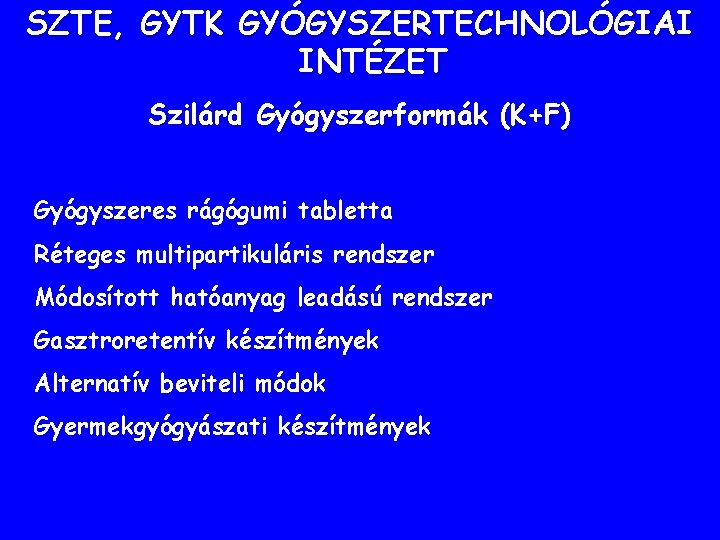 SZTE, GYTK GYÓGYSZERTECHNOLÓGIAI INTÉZET

Szilárd Gyógyszerformák (K+F)

Gyógyszeres rágógumi tabletta

Réteges multipartikuláris rendszer

Módosított hatóanyag leadású rendszer

Gasztroretentív készítmények

Alternatív beviteli módok

Gyermekgyógyászati készítmények